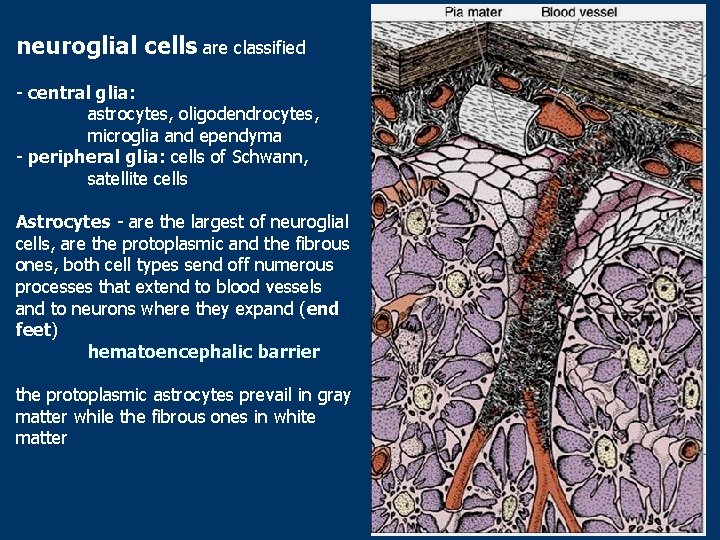 neuroglial cells are classified

- central glia:
astrocytes, oligodendrocytes, microglia and ependyma
- peripheral glia: cells of Schwann, satellite cells

Astrocytes - are the largest of neuroglial cells, are the protoplasmic and the fibrous ones, both cell types send off numerous processes that extend to blood vessels and to neurons where they expand (end feet)
hematoencephalic barrier

the protoplasmic astrocytes prevail in gray matter while the fibrous ones in white matter

Pia mater

Blood vessel